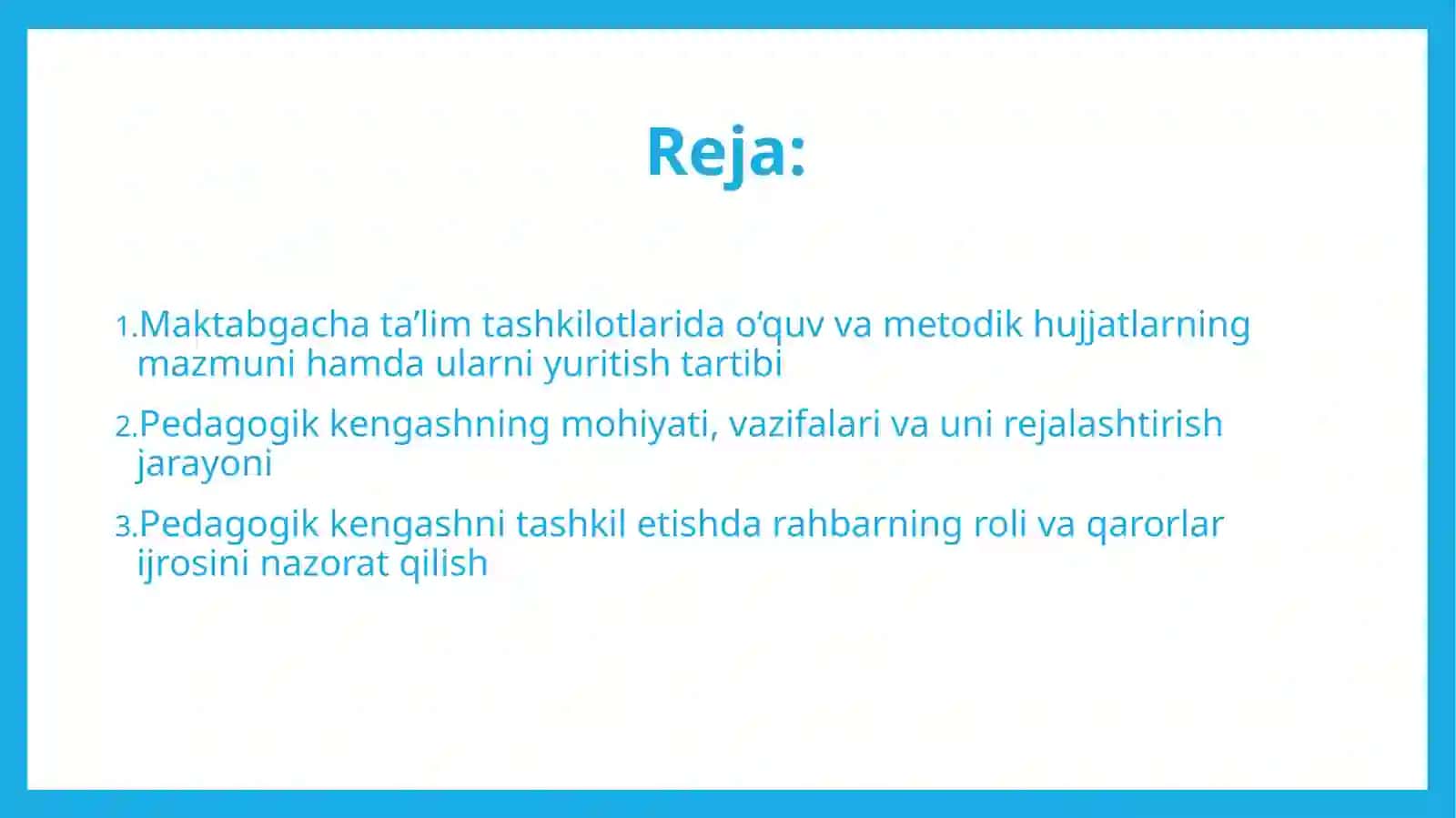 Reja:

1.Maktabgacha ta’lim tashkilotlarida o‘quv va metodik hujjatlarning mazmuni hamda ularni yuritish tartibi

2.Pedagogik kengashning mohiyati, vazifalari va uni rejalashtirish jarayoni

3.Pedagogik kengashni tashkil etishda rahbarning roli va qarorlar ijrosini nazorat qilish